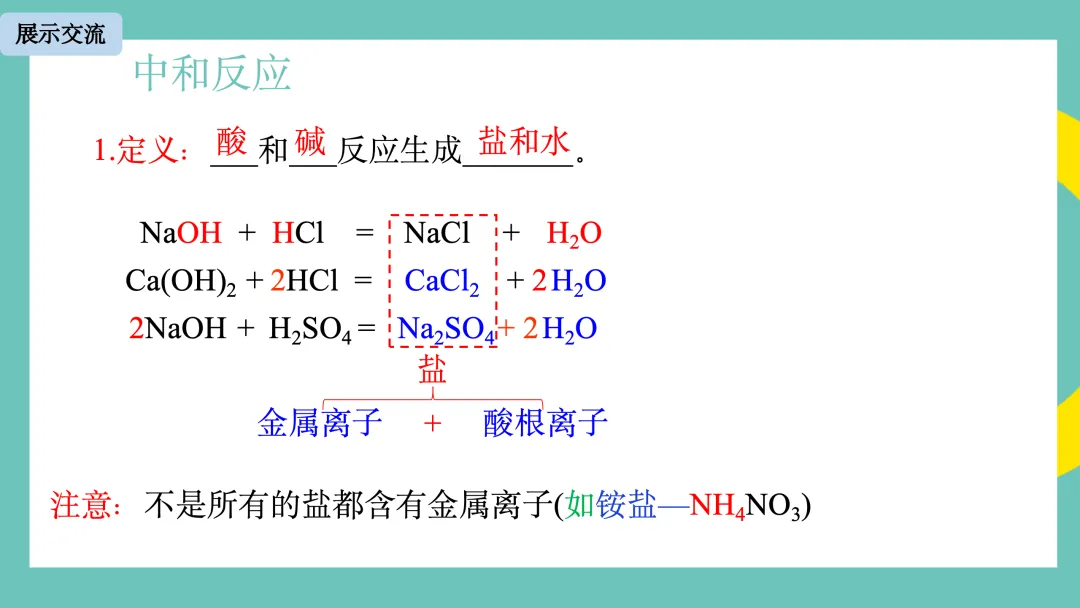 展示交流

中和反应

1.定义：酸和碱反应生成盐和水。

$NaOH + HCl = NaCl + H_2O$
$Ca(OH)_2 + 2HCl = CaCl_2 + 2H_2O$
$2NaOH + H_2SO_4 = Na_2SO_4 + 2H_2O$

盐

金属离子 + 酸根离子

注意：不是所有的盐都含有金属离子(如铵盐—$NH_4NO_3$)